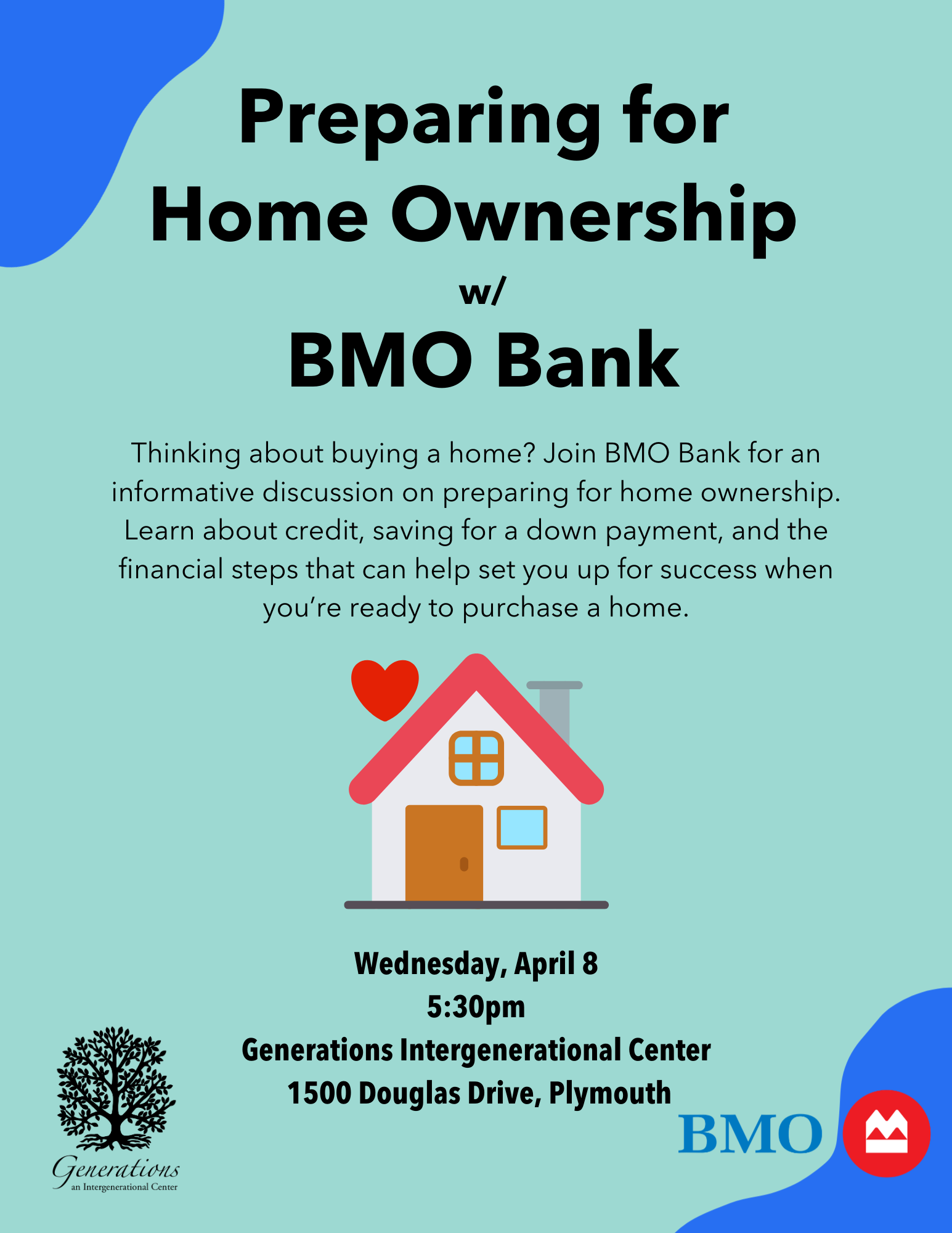 Preparing for Home Ownership

w/

BMO Bank

Thinking about buying a home? Join BMO Bank for an informative discussion on preparing for home ownership. Learn about credit, saving for a down payment, and the financial steps that can help set you up for success when you're ready to purchase a home.

Wednesday, April 8
5:30pm
Generations Intergenerational Center
1500 Douglas Drive, Plymouth

Generations
an Intergenerational Center

BMO